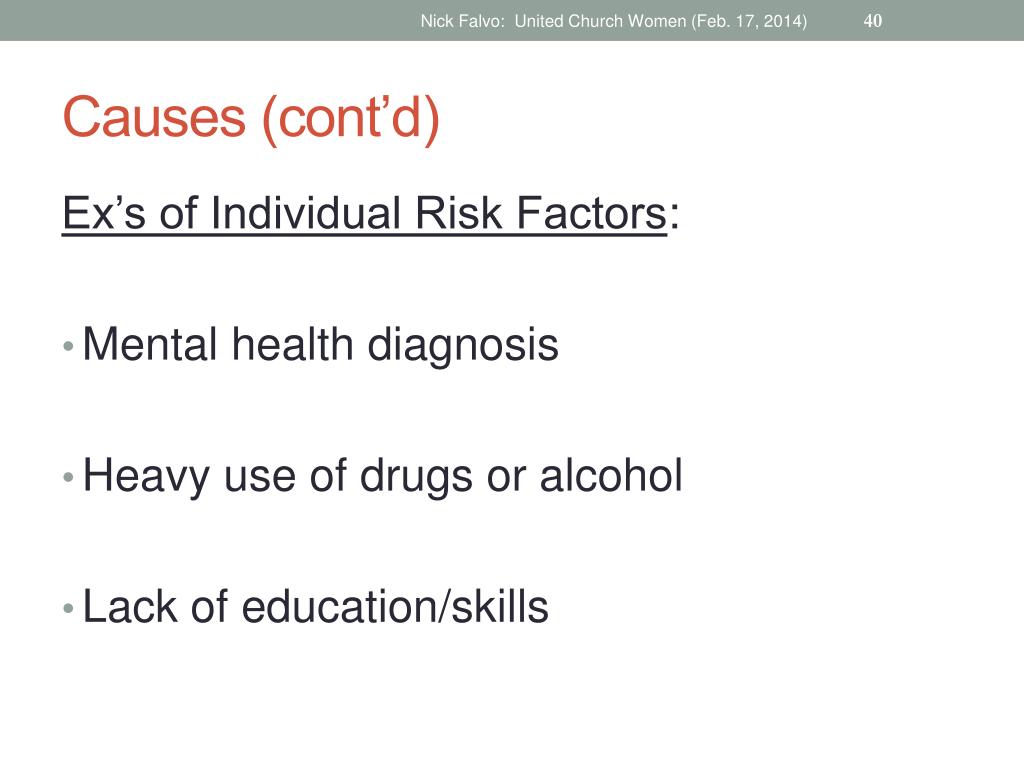 Nick Falvo: United Church Women (Feb. 17, 2014) 40

Causes (cont’d)

Ex’s of Individual Risk Factors:

• Mental health diagnosis

• Heavy use of drugs or alcohol

• Lack of education/skills